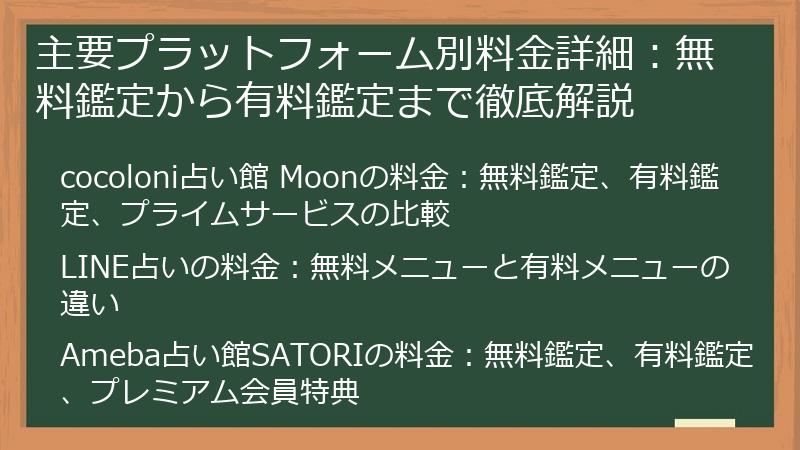 主要プラットフォーム別料金詳細：無料鑑定から有料鑑定まで徹底解説

cocoloni占い館 Moonの料金：無料鑑定、有料鑑定、プライムサービスの比較

LINE占いの料金：無料メニューと有料メニューの違い

Ameba占い館SATORIの料金：無料鑑定、有料鑑定、プレミアム会員特典